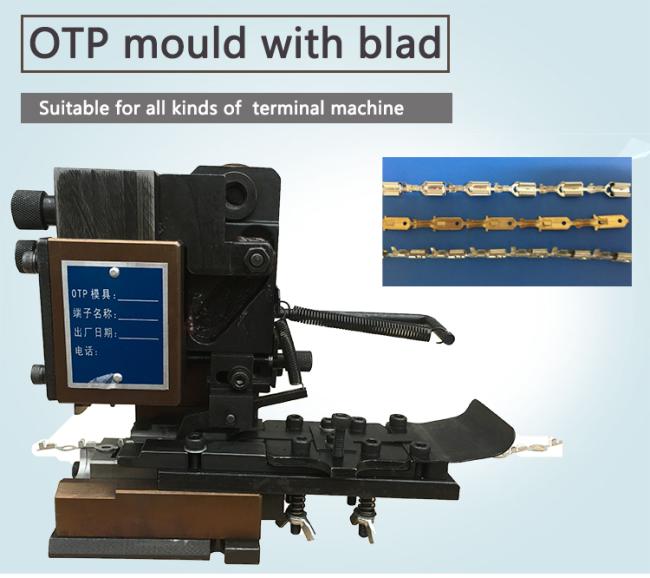 OTP mould with blad

Suitable for all kinds of terminal machine

OTP 模具:
端子名称:
出厂日期:
电话: